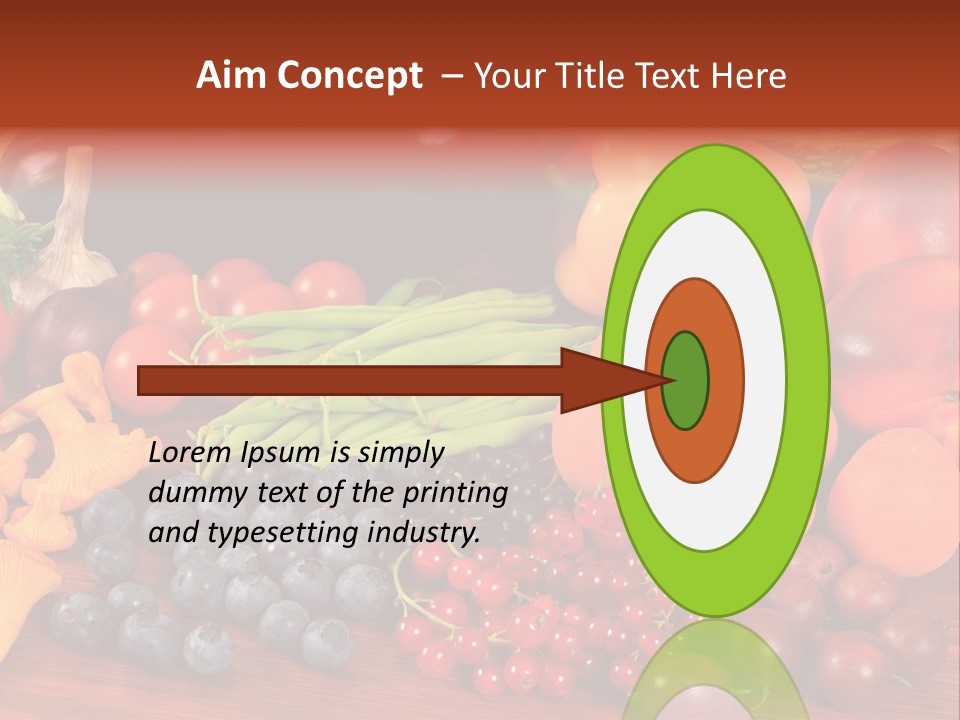 Aim Concept – Your Title Text Here

Lorem Ipsum is simply dummy text of the printing and typesetting industry.